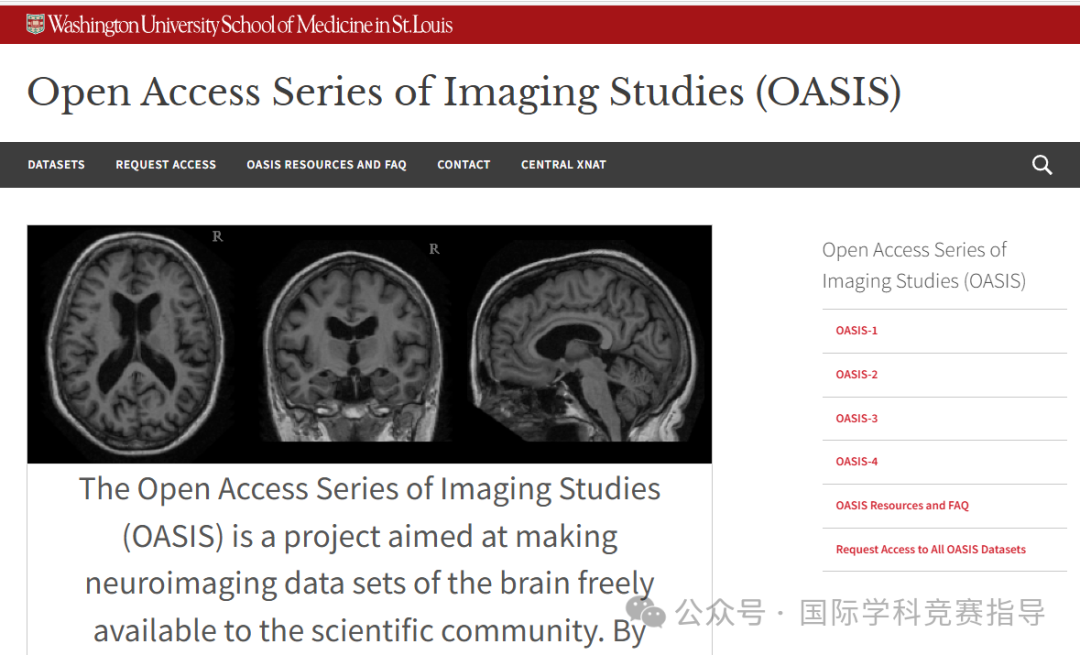 Washington University School of Medicine in St. Louis

Open Access Series of Imaging Studies (OASIS)

DATASETS REQUEST ACCESS OASIS RESOURCES AND FAQ CONTACT CENTRAL XNAT

R R

The Open Access Series of Imaging Studies (OASIS) is a project aimed at making neuroimaging data sets of the brain freely available to the scientific community. By

Open Access Series of Imaging Studies (OASIS)

OASIS-1

OASIS-2

OASIS-3

OASIS-4

OASIS Resources and FAQ

Request Access to All OASIS Datasets

公众号 · 国际学科竞赛指导